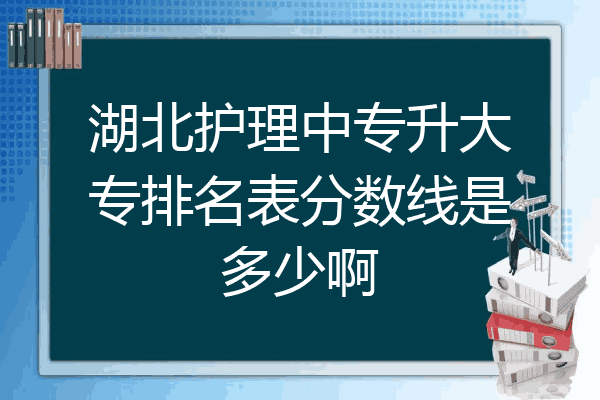 湖北护理中专升大专排名表分数线是多少啊